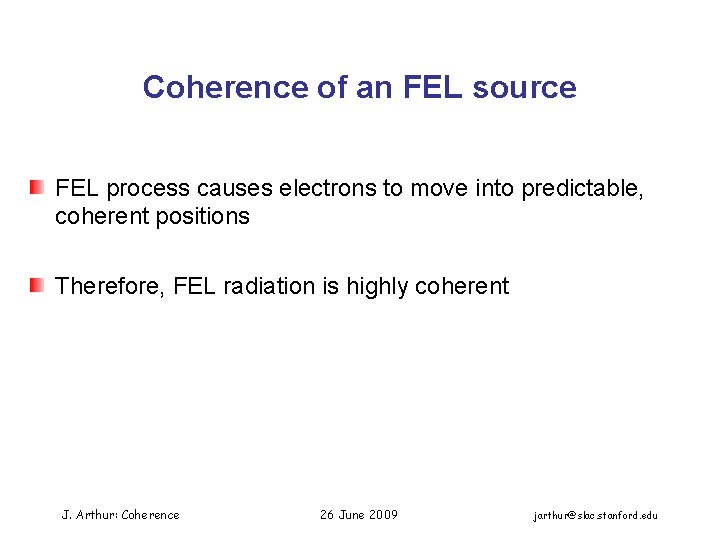 Coherence of an FEL source

FEL process causes electrons to move into predictable, coherent positions

Therefore, FEL radiation is highly coherent

J. Arthur: Coherence

26 June 2009

jarthur@slac.stanford.edu